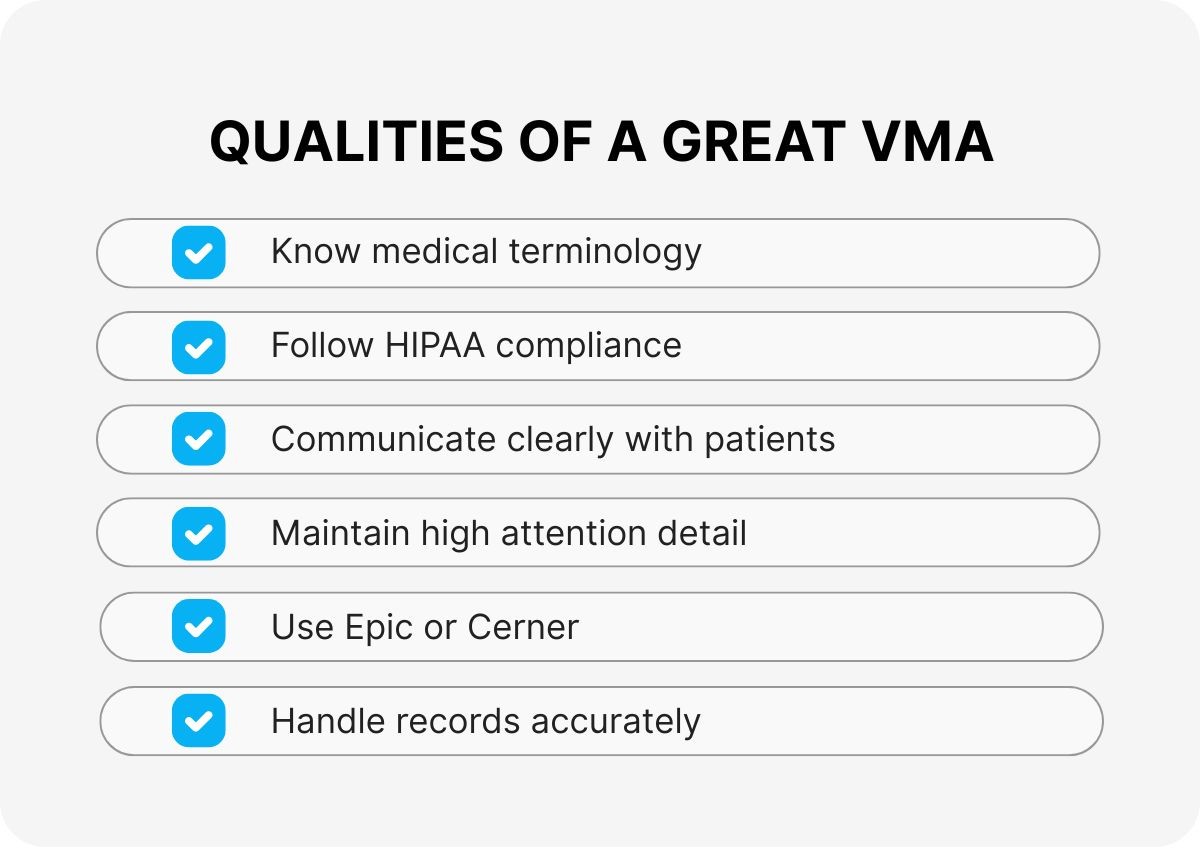 QUALITIES OF A GREAT VMA

Know medical terminology

Follow HIPAA compliance

Communicate clearly with patients

Maintain high attention detail

Use Epic or Cerner

Handle records accurately